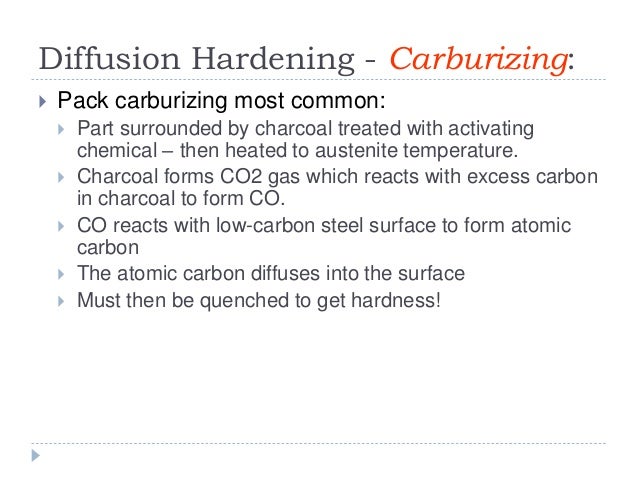 Diffusion Hardening - Carburizing:

Pack carburizing most common:

Part surrounded by charcoal treated with activating chemical – then heated to austenite temperature.

Charcoal forms CO2 gas which reacts with excess carbon in charcoal to form CO.

CO reacts with low-carbon steel surface to form atomic carbon

The atomic carbon diffuses into the surface

Must then be quenched to get hardness!